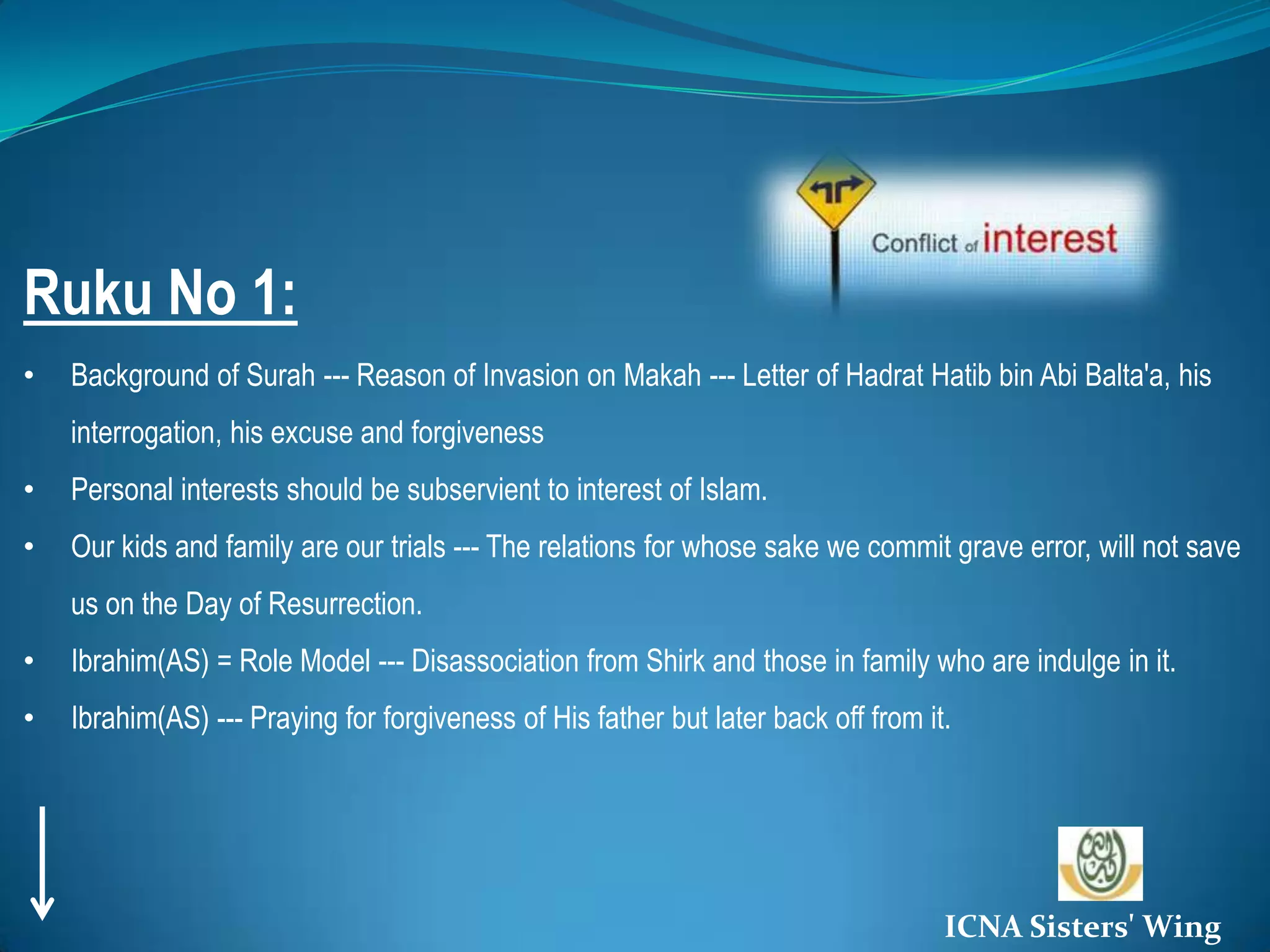 Conflict of interest

Ruku No 1:

• Background of Surah --- Reason of Invasion on Makah --- Letter of Hadrat Hatib bin Abi Balta'a, his interrogation, his excuse and forgiveness

• Personal interests should be subservient to interest of Islam.

• Our kids and family are our trials --- The relations for whose sake we commit grave error, will not save us on the Day of Resurrection.

• Ibrahim(AS) = Role Model --- Disassociation from Shirk and those in family who are indulge in it.

• Ibrahim(AS) --- Praying for forgiveness of His father but later back off from it.

ICNA Sisters' Wing